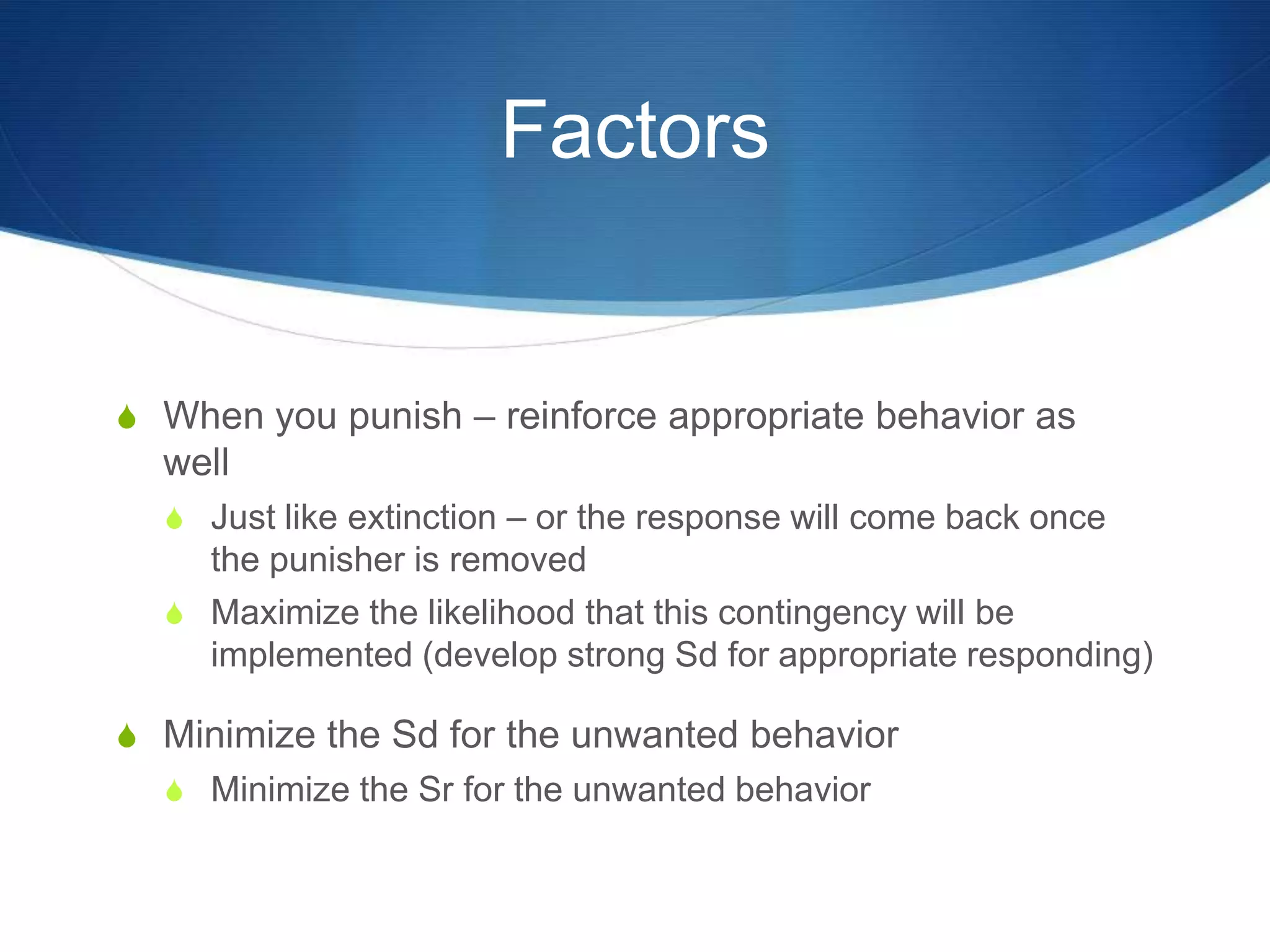 Factors

When you punish – reinforce appropriate behavior as well

Just like extinction – or the response will come back once the punisher is removed

Maximize the likelihood that this contingency will be implemented (develop strong Sd for appropriate responding)

Minimize the Sd for the unwanted behavior

Minimize the Sr for the unwanted behavior